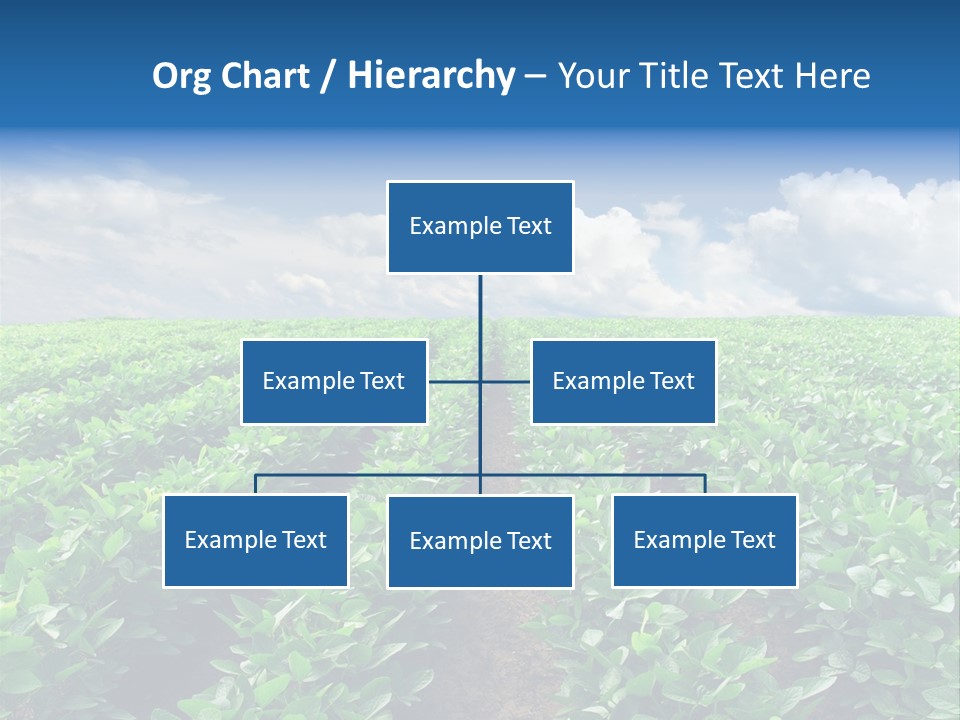 Org Chart / Hierarchy – Your Title Text Here

Example Text

Example Text

Example Text

Example Text

Example Text

Example Text